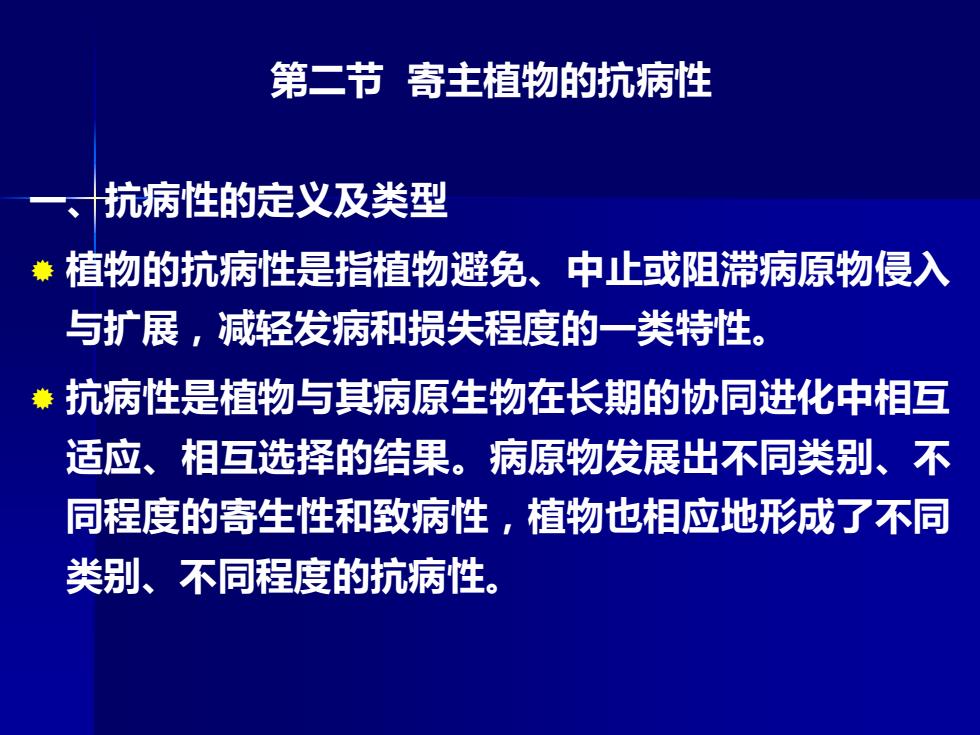 第二节 寄主植物的抗病性

一、抗病性的定义及类型

植物的抗病性是指植物避免、中止或阻滞病原物侵入与扩展，减轻发病和损失程度的一类特性。

抗病性是植物与其病原生物在长期的协同进化中相互适应、相互选择的结果。病原物发展出不同类别、不同程度的寄生性和致病性，植物也相应地形成了不同类别、不同程度的抗病性。